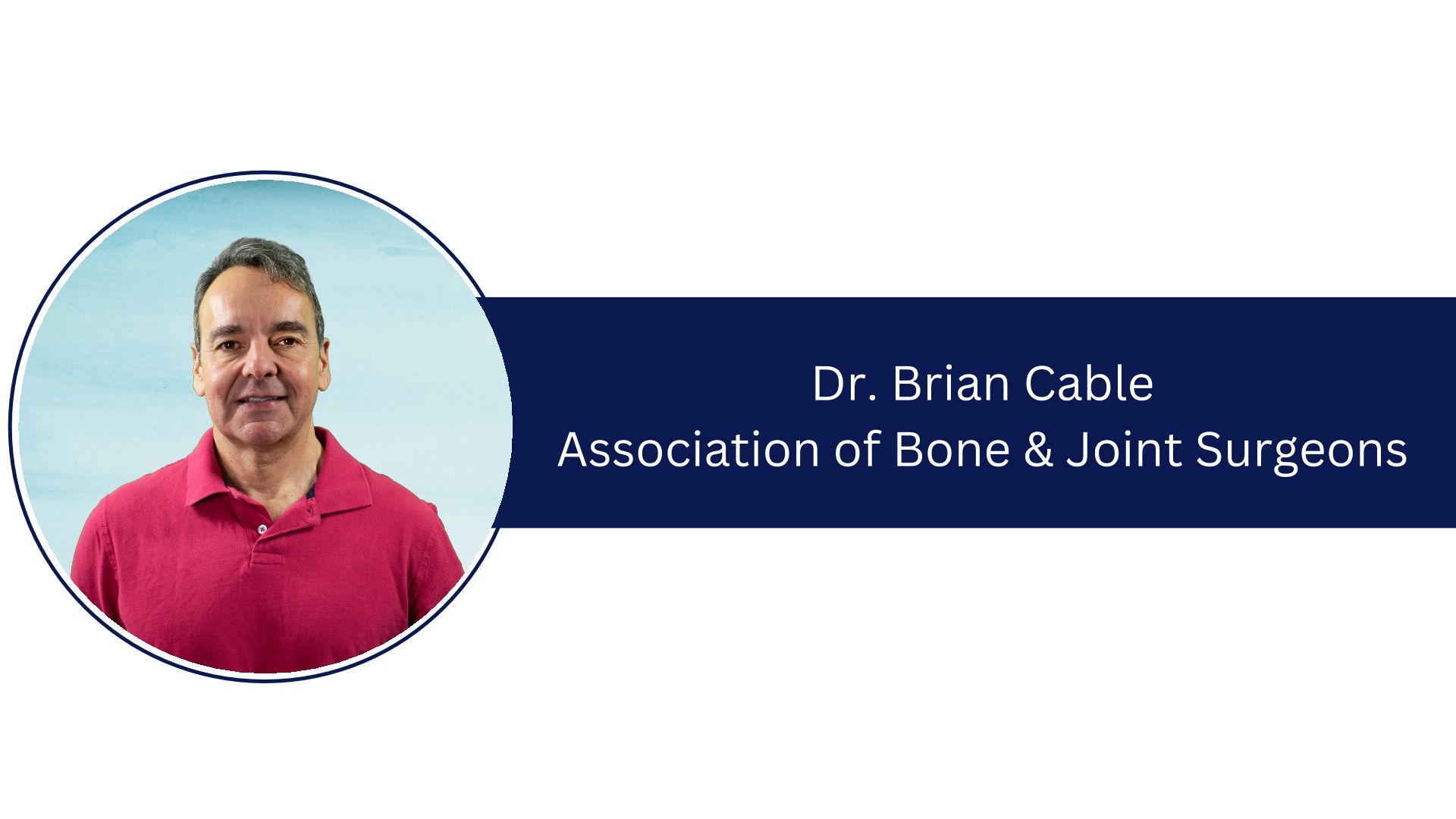 Dr. Brian Cable
Association of Bone & Joint Surgeons